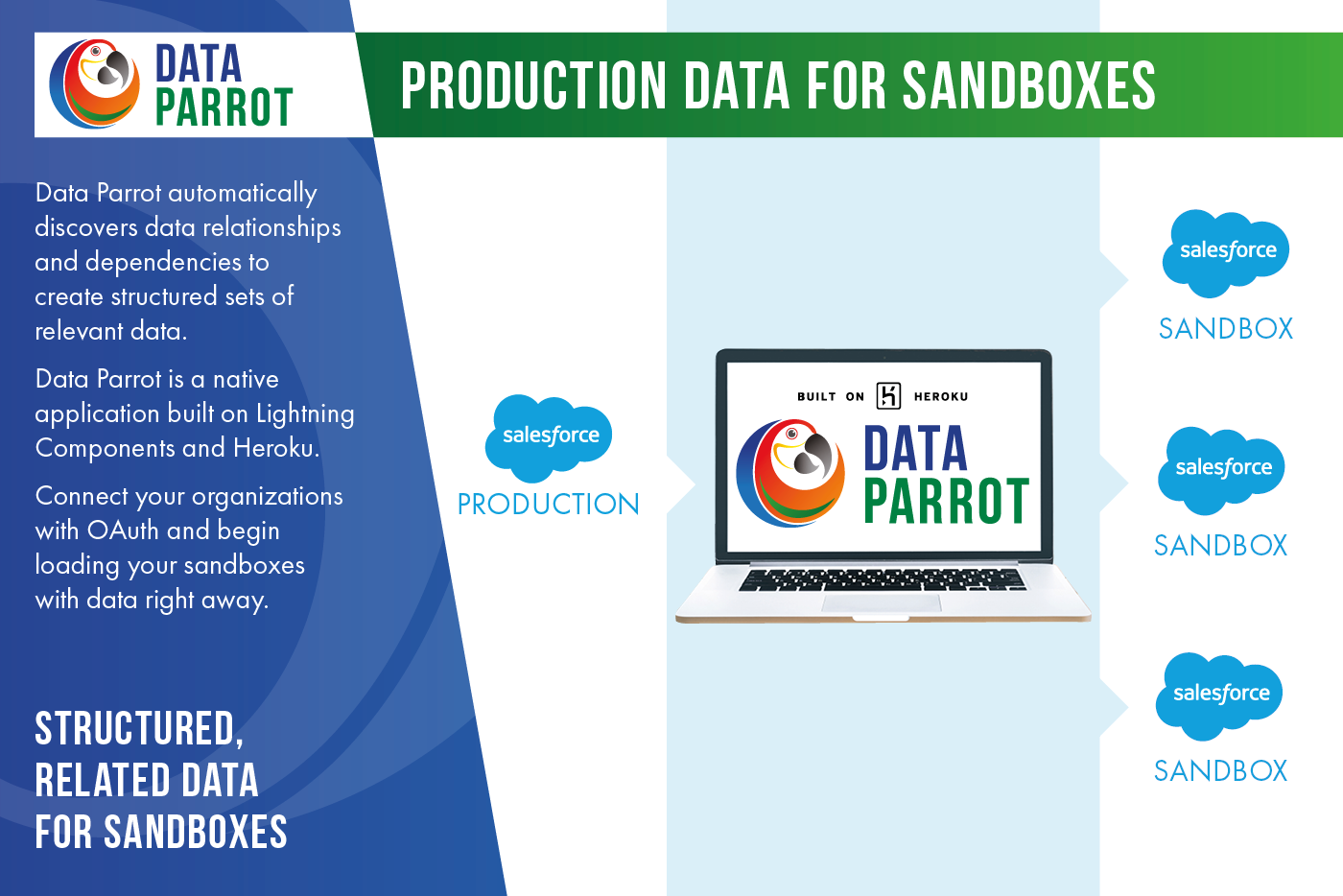 DATA PARROT

PRODUCTION DATA FOR SANDBOXES

Data Parrot automatically discovers data relationships and dependencies to create structured sets of relevant data.

Data Parrot is a native application built on Lightning Components and Heroku.

Connect your organizations with OAuth and begin loading your sandboxes with data right away.

STRUCTURED, RELATED DATA FOR SANDBOXES

salesforce
PRODUCTION

BUILT ON HEROKU
DATA PARROT

salesforce
SANDBOX

salesforce
SANDBOX

salesforce
SANDBOX